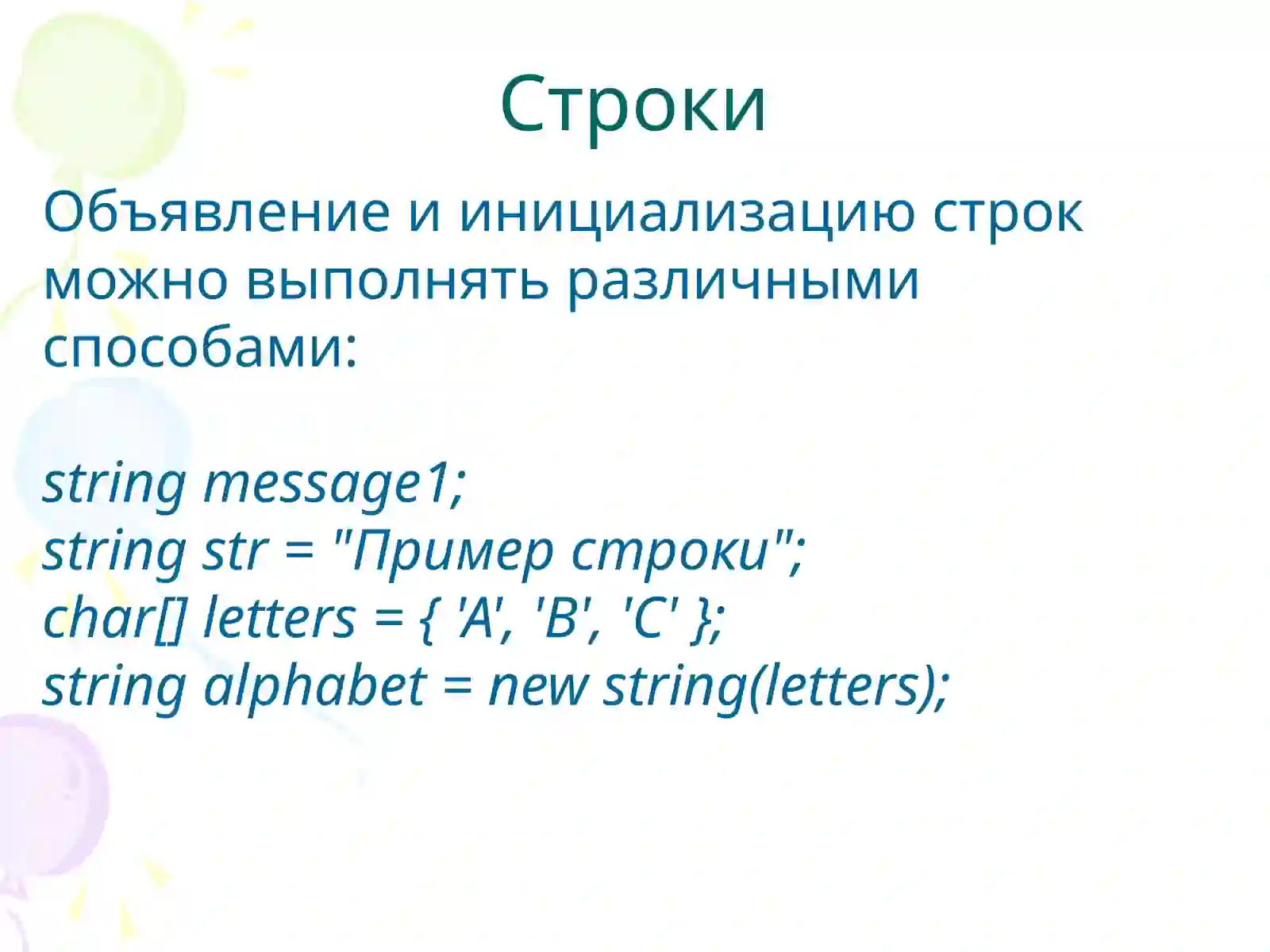 Строки

Объявление и инициализацию строк можно выполнять различными способами:

string message1;
string str = "Пример строки";
char[] letters = { 'A', 'B', 'C' };
string alphabet = new string(letters);